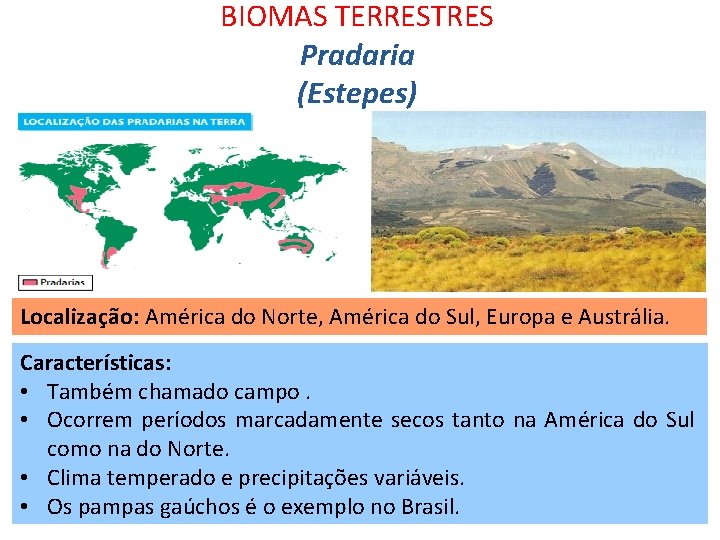 BIOMAS TERRESTRES
Pradaria
(Estepes)

LOCALIZAÇÃO DAS PRADARIAS NA TERRA

Pradarias

Localização: América do Norte, América do Sul, Europa e Austrália.

Características:
• Também chamado campo .
• Ocorrem períodos marcadamente secos tanto na América do Sul como na do Norte.
• Clima temperado e precipitações variáveis.
• Os pampas gaúchos é o exemplo no Brasil.